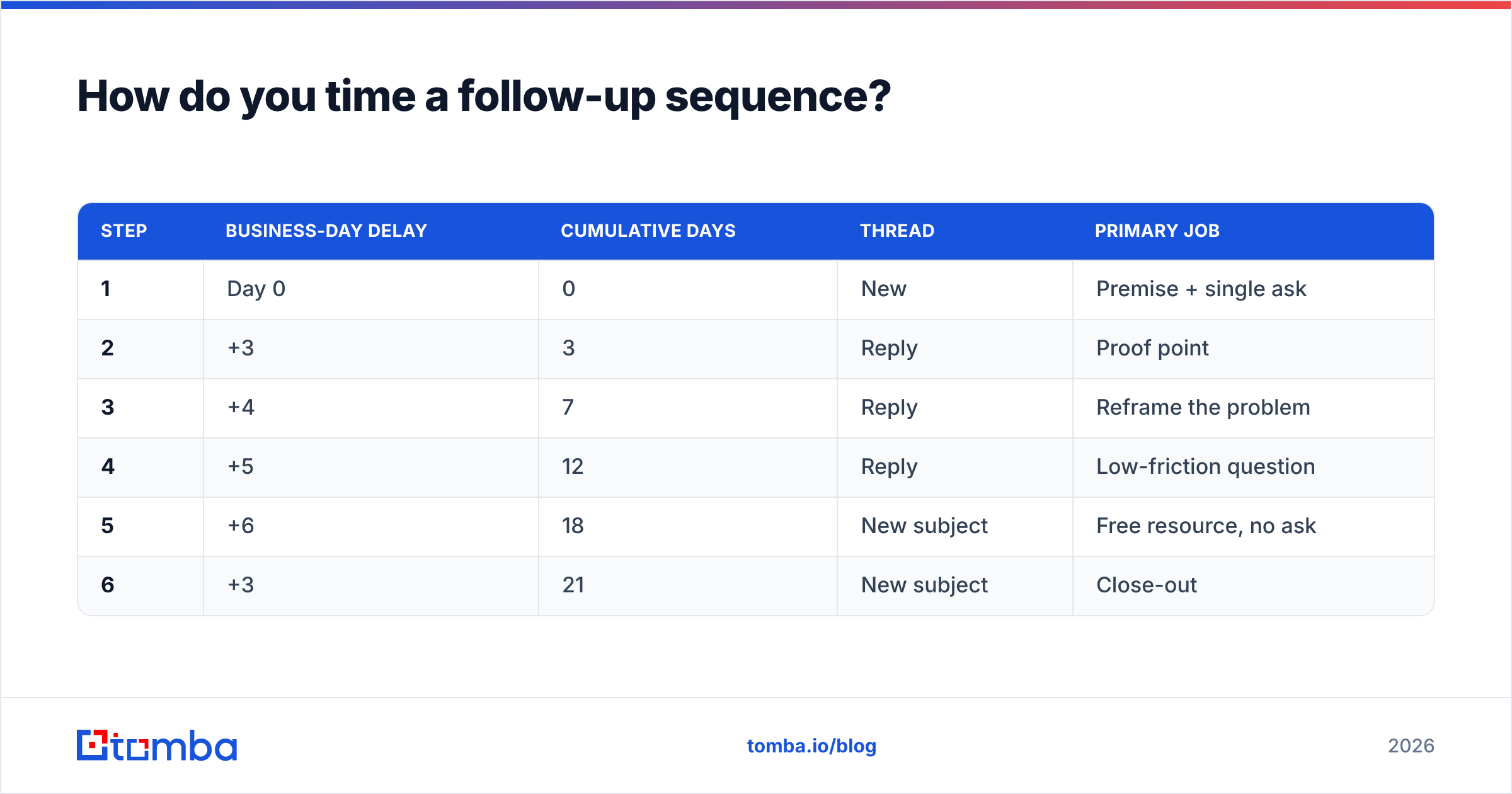 How do you time a follow-up sequence?

| STEP | BUSINESS-DAY DELAY | CUMULATIVE DAYS | THREAD | PRIMARY JOB |
|---|---|---|---|---|
| 1 | Day 0 | 0 | New | Premise + single ask |
| 2 | +3 | 3 | Reply | Proof point |
| 3 | +4 | 7 | Reply | Reframe the problem |
| 4 | +5 | 12 | Reply | Low-friction question |
| 5 | +6 | 18 | New subject | Free resource, no ask |
| 6 | +3 | 21 | New subject | Close-out |

tomba

tomba.io/blog

2026